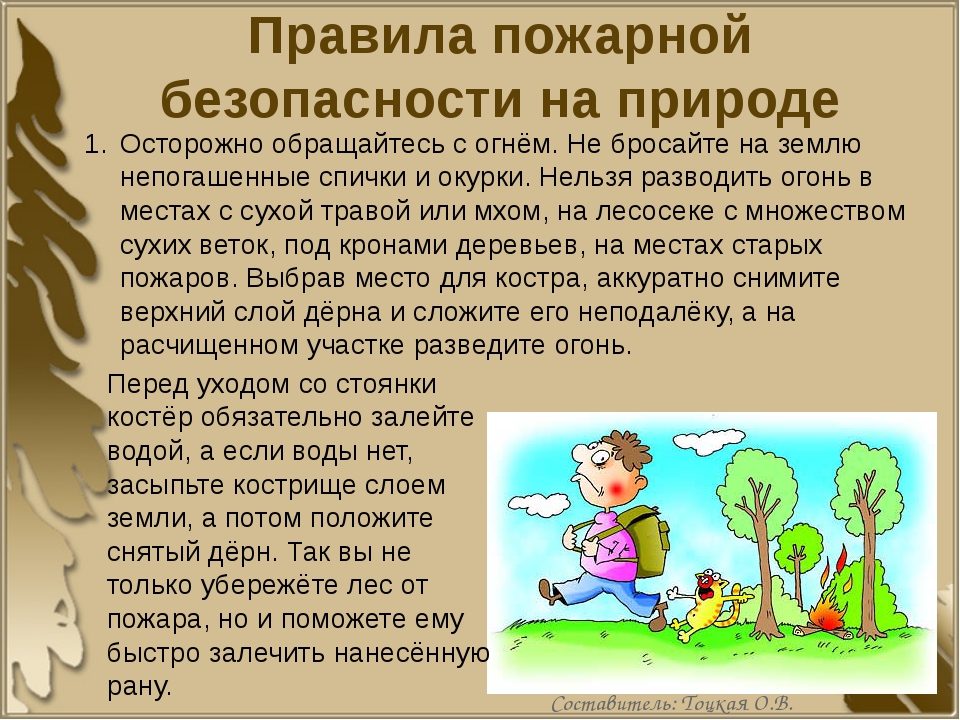 Правила пожарной безопасности на природе

1. Осторожно обращайтесь с огнём. Не бросайте на землю непогашенные спички и окурки. Нельзя разводить огонь в местах с сухой травой или мхом, на лесосеке с множеством сухих веток, под кронами деревьев, на местах старых пожаров. Выбрав место для костра, аккуратно снимите верхний слой дёрна и сложите его неподалёку, а на расчищенном участке разведите огонь.

Перед уходом со стоянки костёр обязательно залейте водой, а если воды нет, засыпьте кострище слоем земли, а потом положите снятый дёрн. Так вы не только убережёте лес от пожара, но и поможете ему быстро залечить нанесённую рану.

Составитель: Тоцкая О.В.